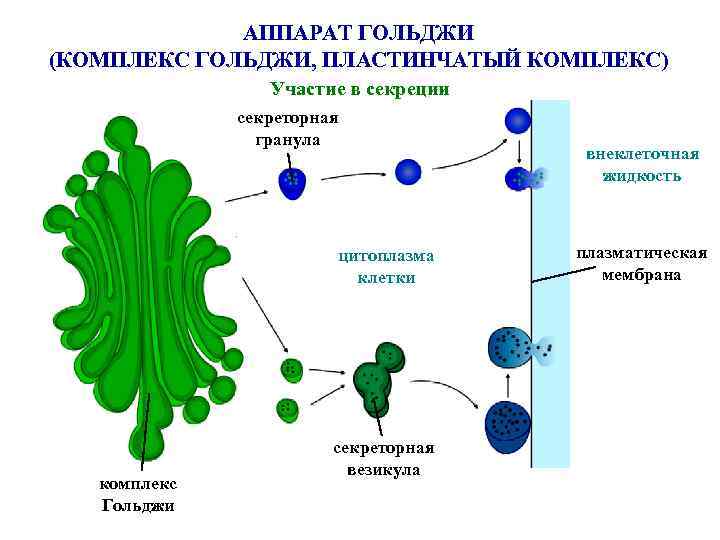 АППАРАТ ГОЛЬДЖИ
(КОМПЛЕКС ГОЛЬДЖИ, ПЛАСТИНЧАТЫЙ КОМПЛЕКС)

Участие в секреции

секреторная гранула

внеклеточная жидкость

цитоплазма клетки

плазматическая мембрана

секреторная везикула

комплекс Гольджи